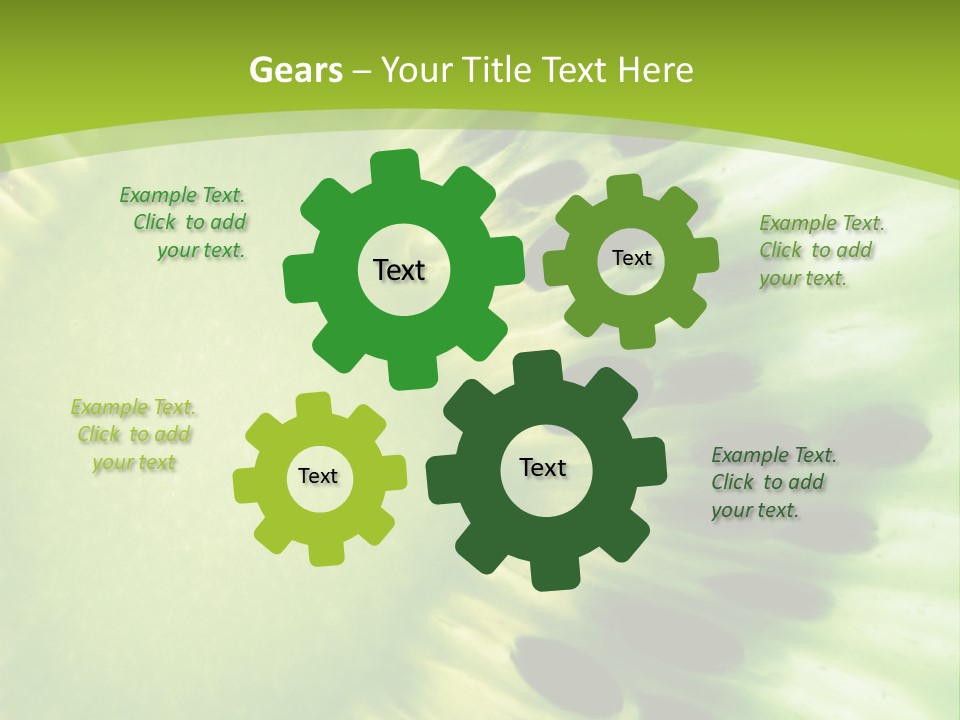 Gears – Your Title Text Here

Example Text. Click to add your text.

Text

Text

Example Text. Click to add your text.

Example Text. Click to add your text

Text

Text

Example Text. Click to add your text.